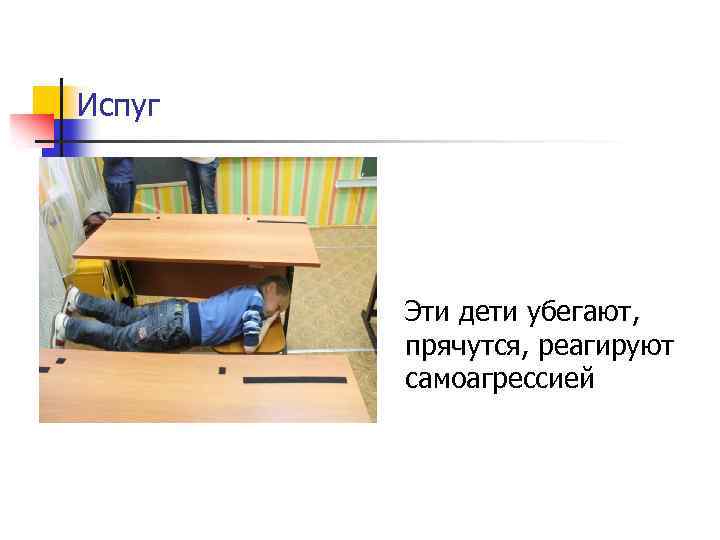 Испуг

Эти дети убегают, прячутся, реагируют самоагрессией